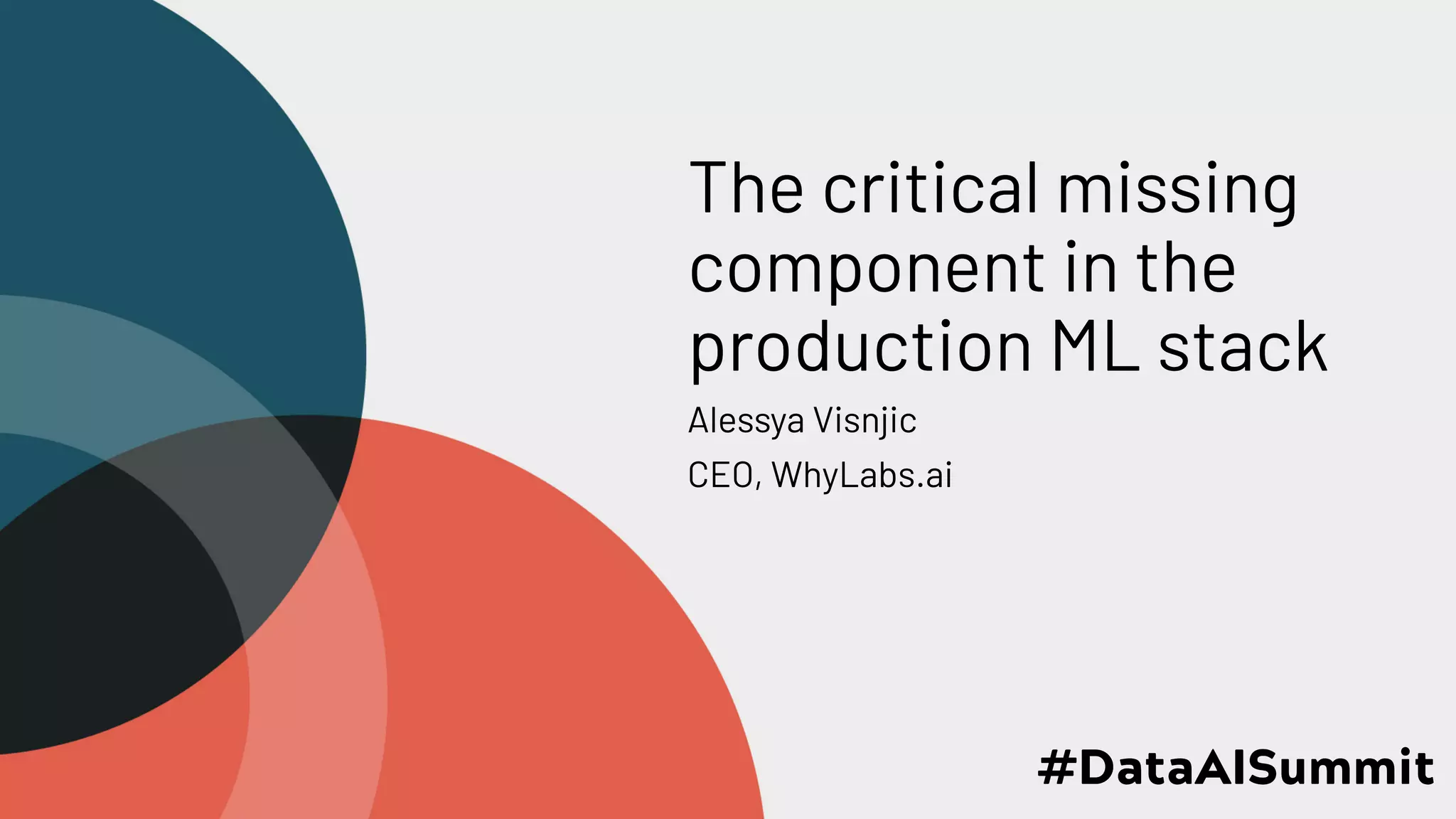 The critical missing component in the production ML stack

Alessya Visnjic

CEO, WhyLabs.ai

#DataAISummit